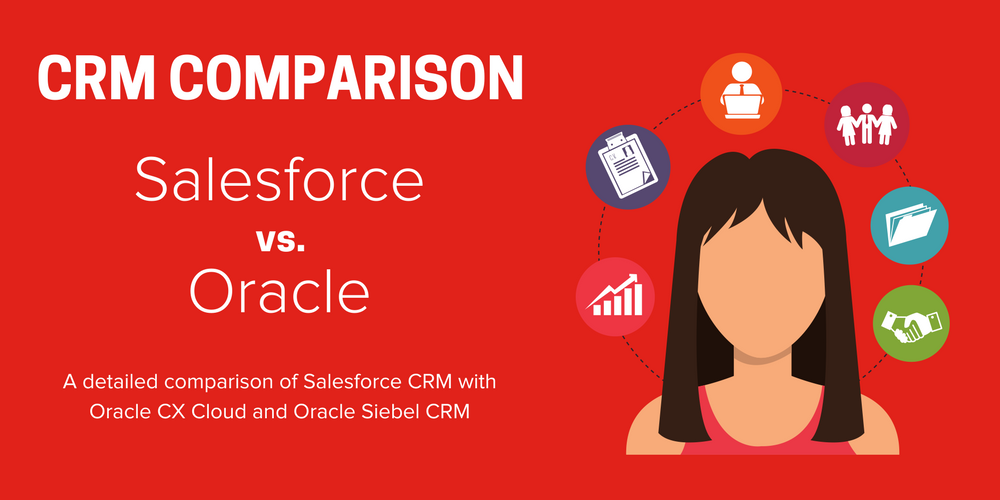 CRM COMPARISON

Salesforce
vs.
Oracle

A detailed comparison of Salesforce CRM with Oracle CX Cloud and Oracle Siebel CRM